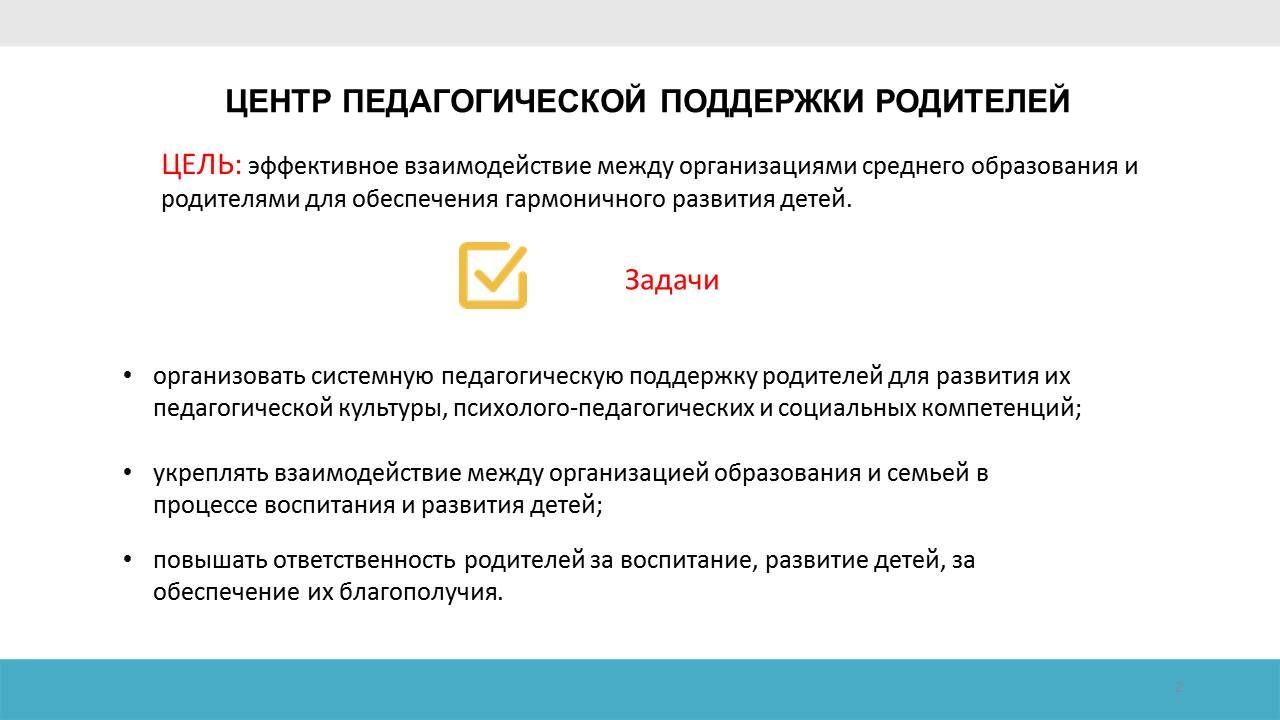 ЦЕНТР ПЕДАГОГИЧЕСКОЙ ПОДДЕРЖКИ РОДИТЕЛЕЙ

ЦЕЛЬ: эффективное взаимодействие между организациями среднего образования и родителями для обеспечения гармоничного развития детей.

Задачи

• организовать системную педагогическую поддержку родителей для развития их педагогической культуры, психолого-педагогических и социальных компетенций;

• укреплять взаимодействие между организацией образования и семьей в процессе воспитания и развития детей;

• повышать ответственность родителей за воспитание, развитие детей, за обеспечение их благополучия.

2